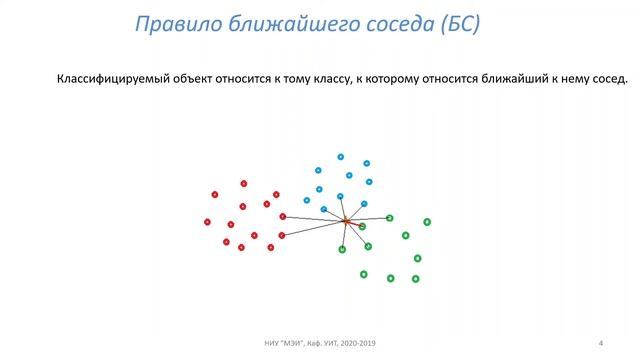 Правило ближайшего соседа (БС)

Классифицируемый объект относится к тому классу, к которому относится ближайший к нему сосед.

НИУ "МЭИ", Каф. УИТ, 2020-2019

4